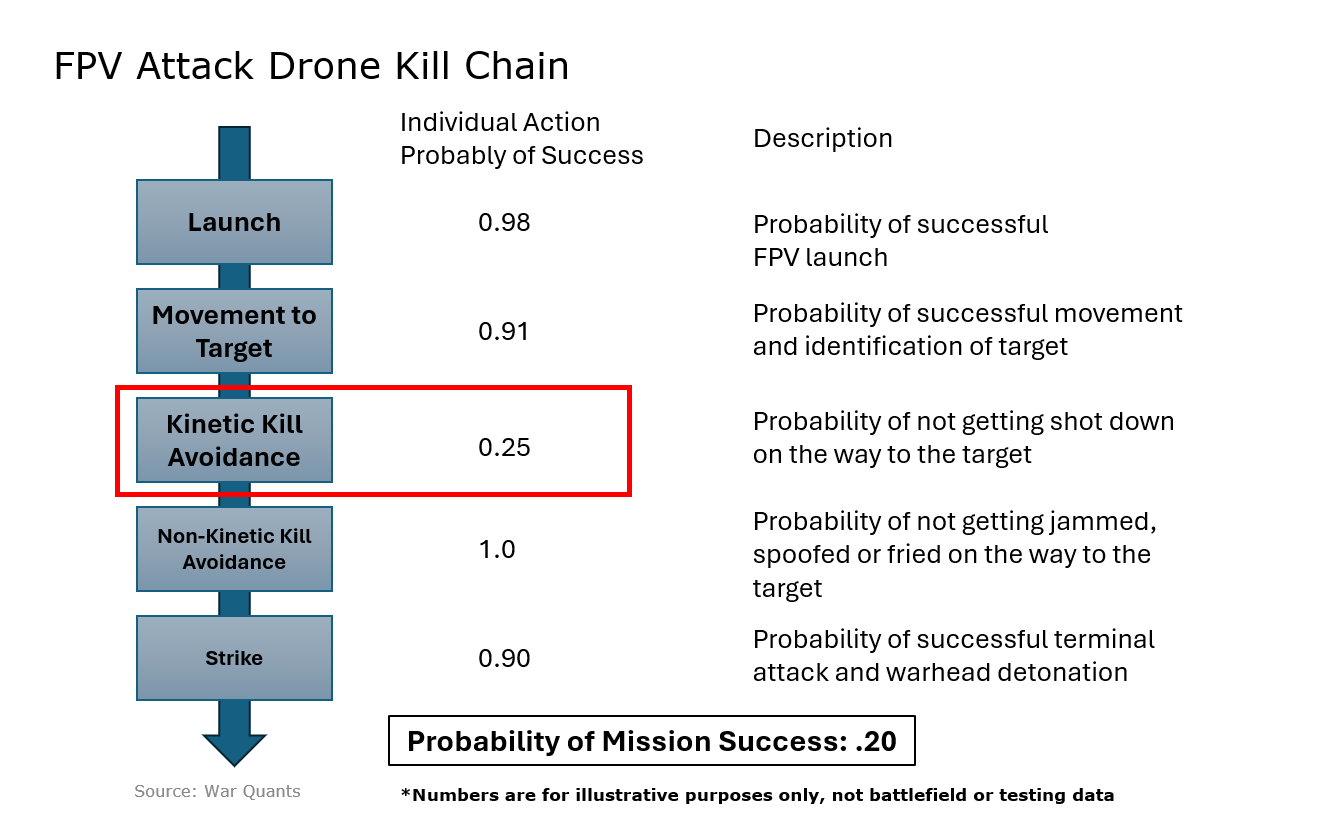 FPV Attack Drone Kill Chain

| | Individual Action Probably of Success | Description |
|---|---|---|
| Launch | 0.98 | Probability of successful FPV launch |
| Movement to Target | 0.91 | Probability of successful movement and identification of target |
| Kinetic Kill Avoidance | 0.25 | Probability of not getting shot down on the way to the target |
| Non-Kinetic Kill Avoidance | 1.0 | Probability of not getting jammed, spoofed or fried on the way to the target |
| Strike | 0.90 | Probability of successful terminal attack and warhead detonation |

Probability of Mission Success: .20

Source: War Quants

*Numbers are for illustrative purposes only, not battlefield or testing data